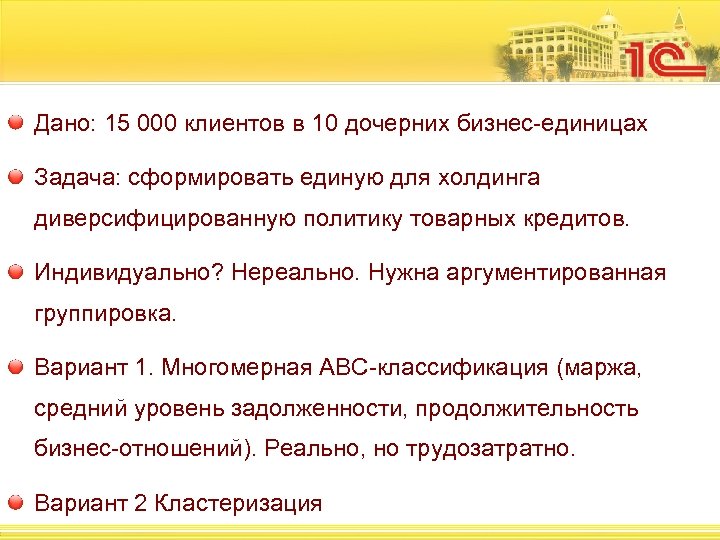 1С

Дано: 15 000 клиентов в 10 дочерних бизнес-единицах

Задача: сформировать единую для холдинга диверсифицированную политику товарных кредитов.

Индивидуально? Нереально. Нужна аргументированная группировка.

Вариант 1. Многомерная АВС-классификация (маржа, средний уровень задолженности, продолжительность бизнес-отношений). Реально, но трудозатратно.

Вариант 2 Кластеризация